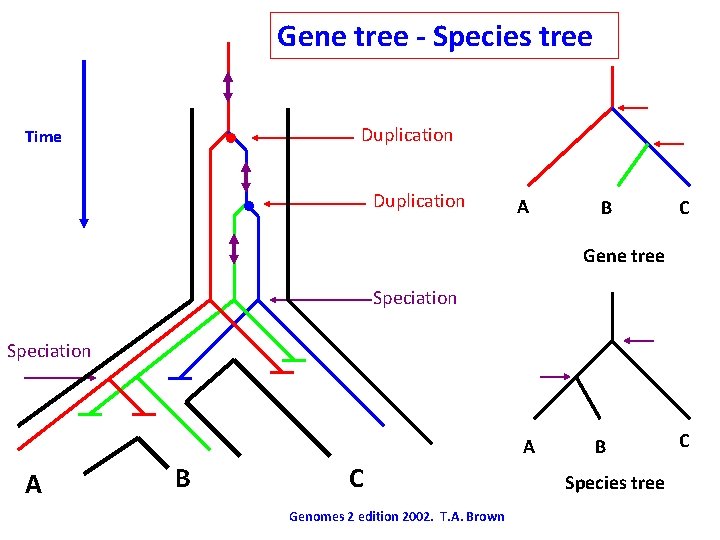 Gene tree - Species tree

Time

Duplication

Duplication

Speciation

Speciation

A

B

C

A B C

Gene tree

A B C

Species tree

Genomes 2 edition 2002. T.A. Brown